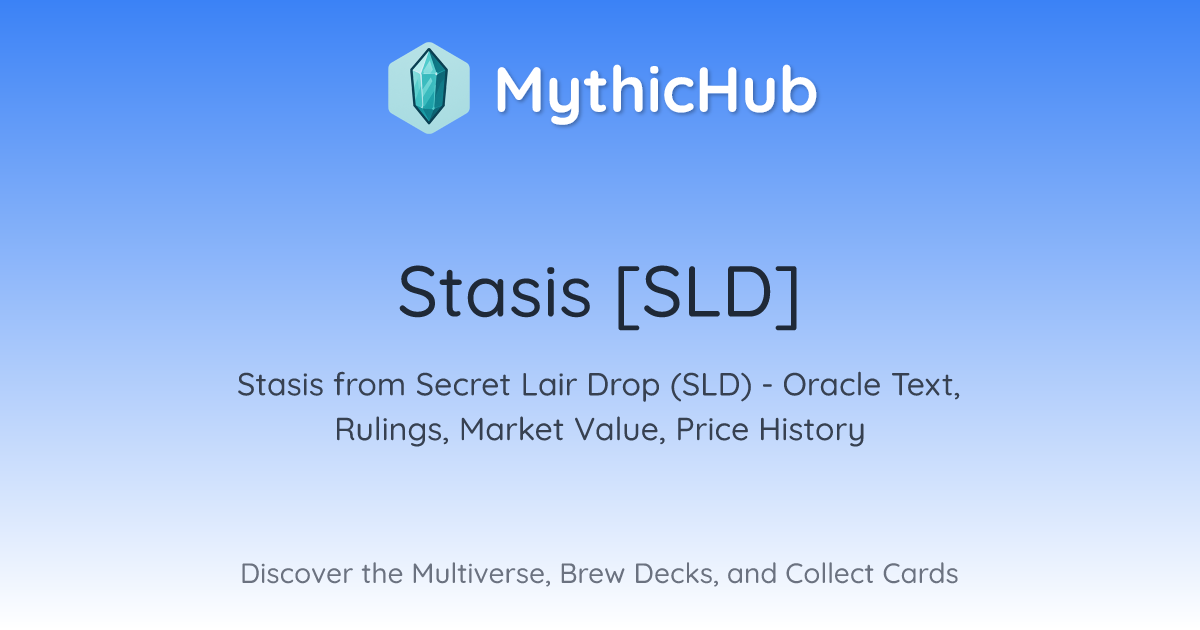 MythicHub

Stasis [SLD]

Stasis from Secret Lair Drop (SLD) - Oracle Text, Rulings, Market Value, Price History

Discover the Multiverse, Brew Decks, and Collect Cards